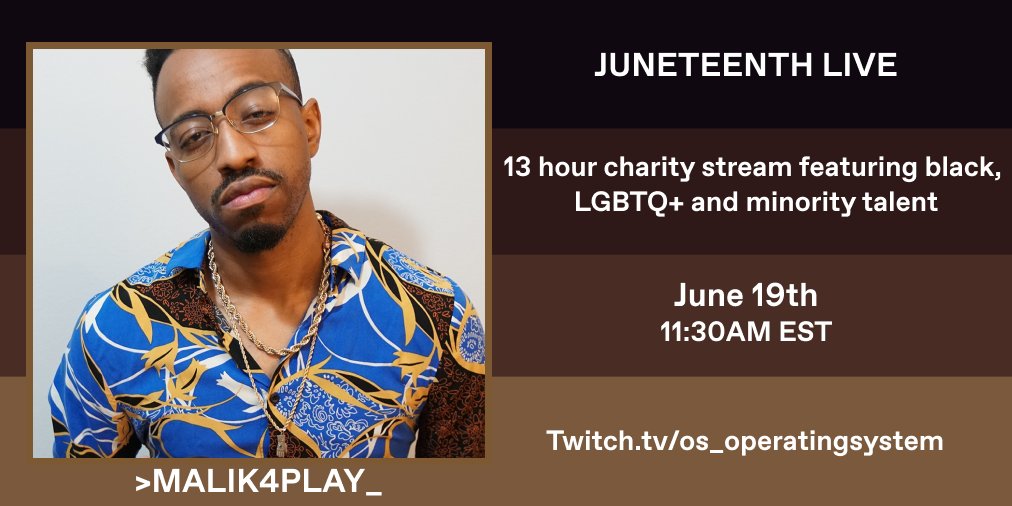 JUNETEENTH LIVE

13 hour charity stream featuring black, LGBTQ+ and minority talent

June 19th
11:30AM EST

Twitch.tv/os_operatingsystem

>MALIK4PLAY_